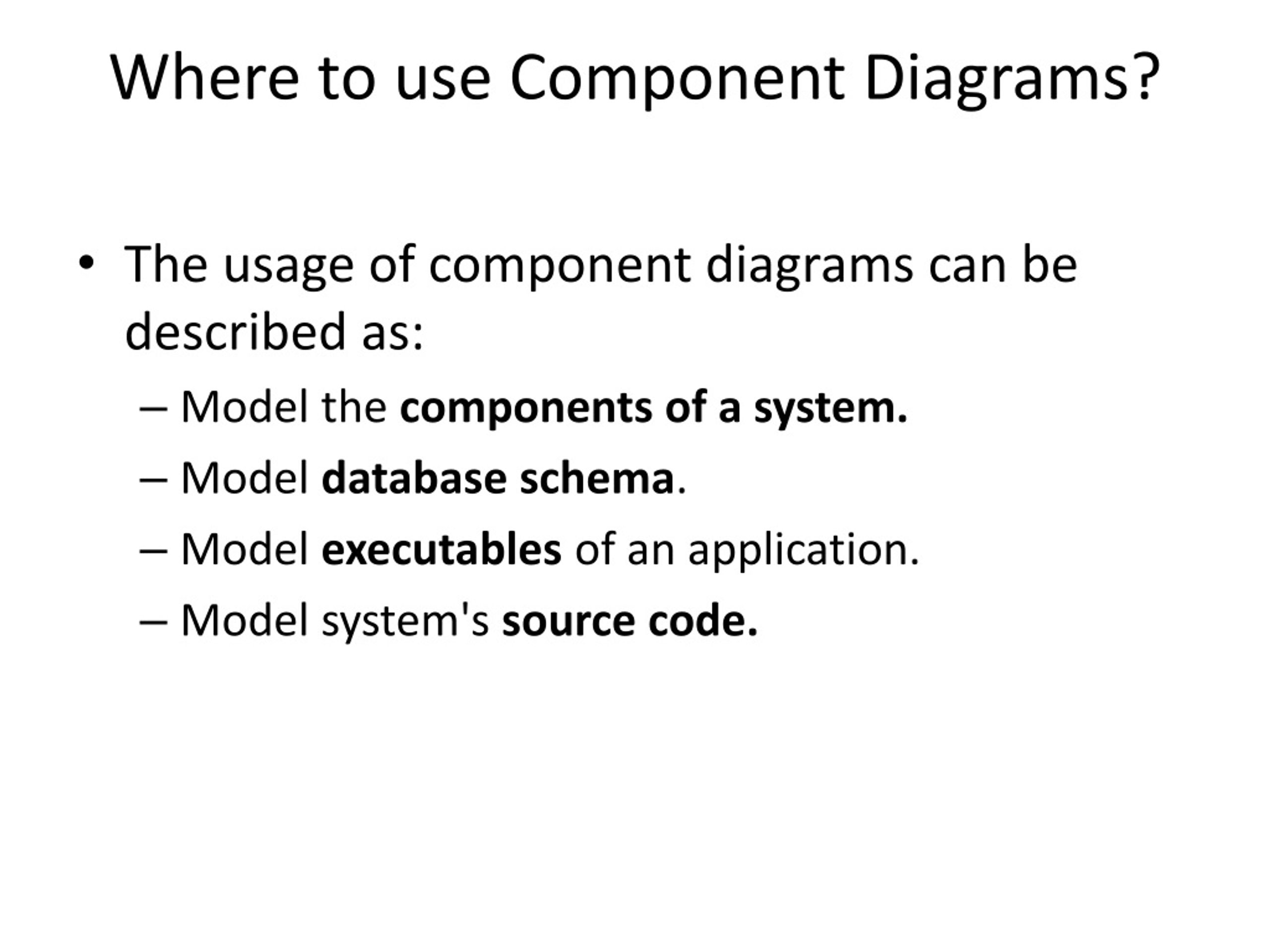 Where to use Component Diagrams?

• The usage of component diagrams can be described as:

– Model the components of a system.

– Model database schema.

– Model executables of an application.

– Model system's source code.